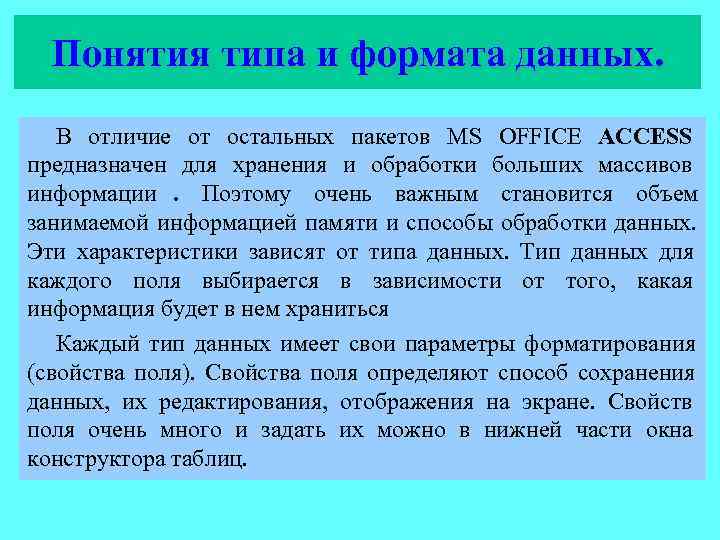 Понятия типа и формата данных.

В отличие от остальных пакетов MS OFFICE ACCESS предназначен для хранения и обработки больших массивов информации . Поэтому очень важным становится объем занимаемой информацией памяти и способы обработки данных. Эти характеристики зависят от типа данных. Тип данных для каждого поля выбирается в зависимости от того, какая информация будет в нем храниться

Каждый тип данных имеет свои параметры форматирования (свойства поля). Свойства поля определяют способ сохранения данных, их редактирования, отображения на экране. Свойств поля очень много и задать их можно в нижней части окна конструктора таблиц.